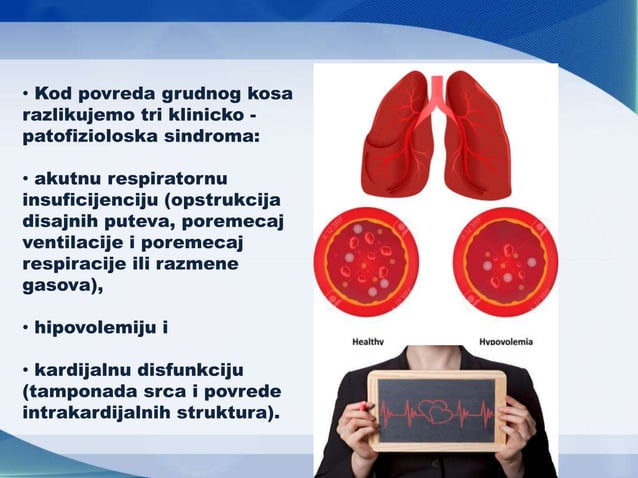 • Kod povreda grudnog kosa razlikujemo tri klinicko - patofizioloska sindroma:

• akutnu respiratornu insuficijenciju (opstrukcija disajnih puteva, poremecaj ventilacije i poremecaj respiracije ili razmene gasova),

• hipovolemiju i

• kardijalnu disfunkciju (tamponada srca i povrede intrakardijalnih struktura).

Healthy

Hypovolemia